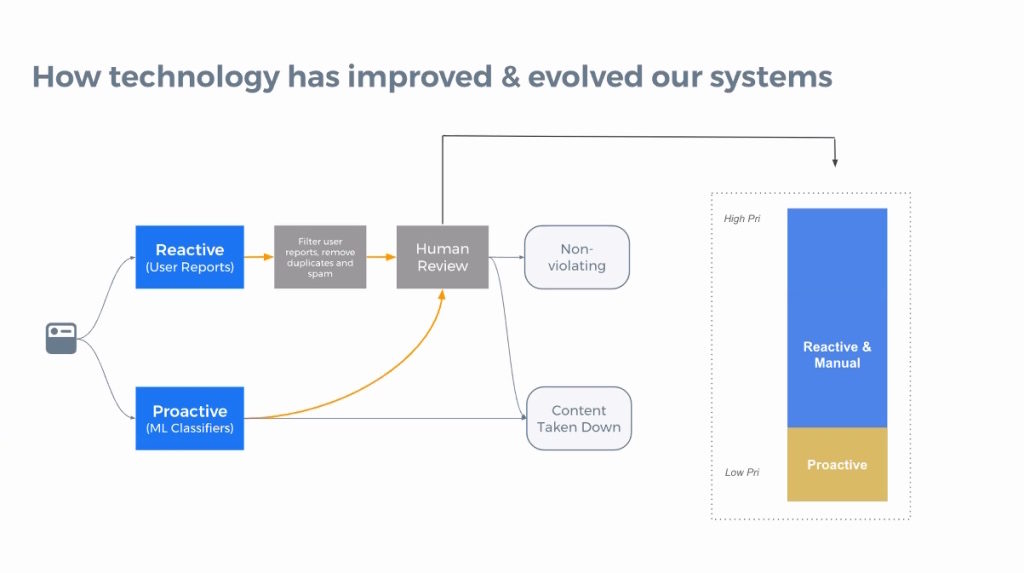 How technology has improved & evolved our systems

Reactive
(User Reports)

Filter user reports, remove duplicates and spam

Human Review

Non-violating

Proactive
(ML Classifiers)

Content Taken Down

High Pri

Reactive & Manual

Low Pri

Proactive